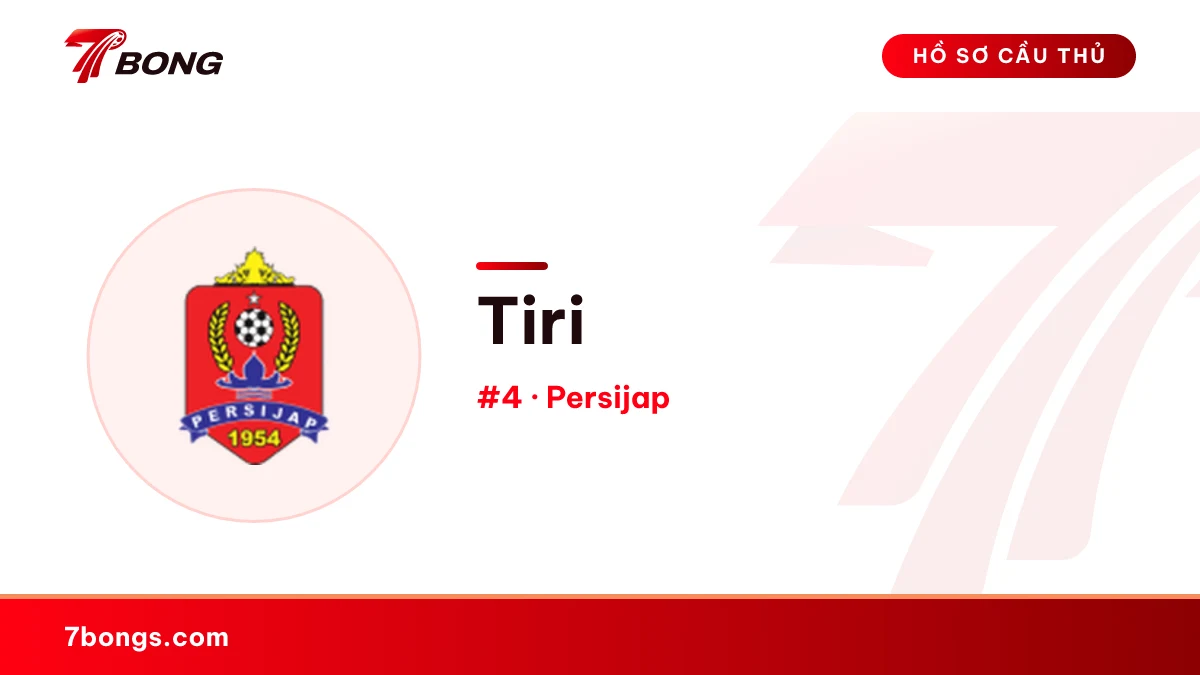 7BONG

HỒ SƠ CẦU THỦ

PERSIJAP
1954

Tiri

#4 · Persijap

7bongs.com